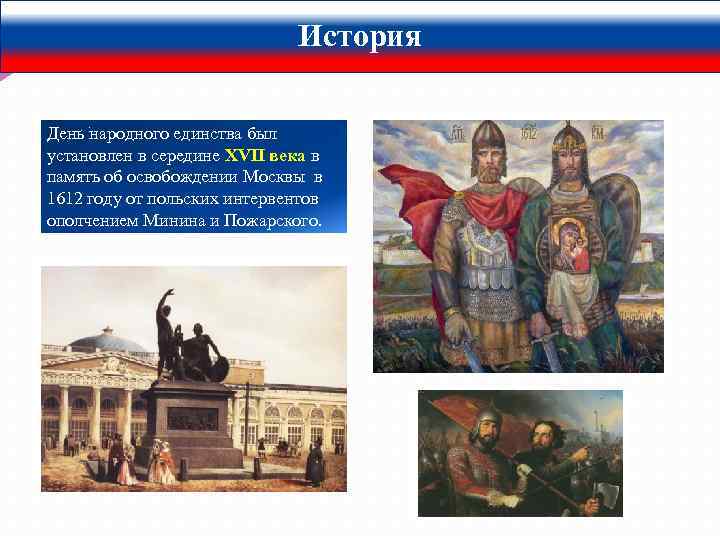 История

День народного единства был установлен в середине XVII века в память об освобождении Москвы в 1612 году от польских интервентов ополчением Минина и Пожарского.

1612